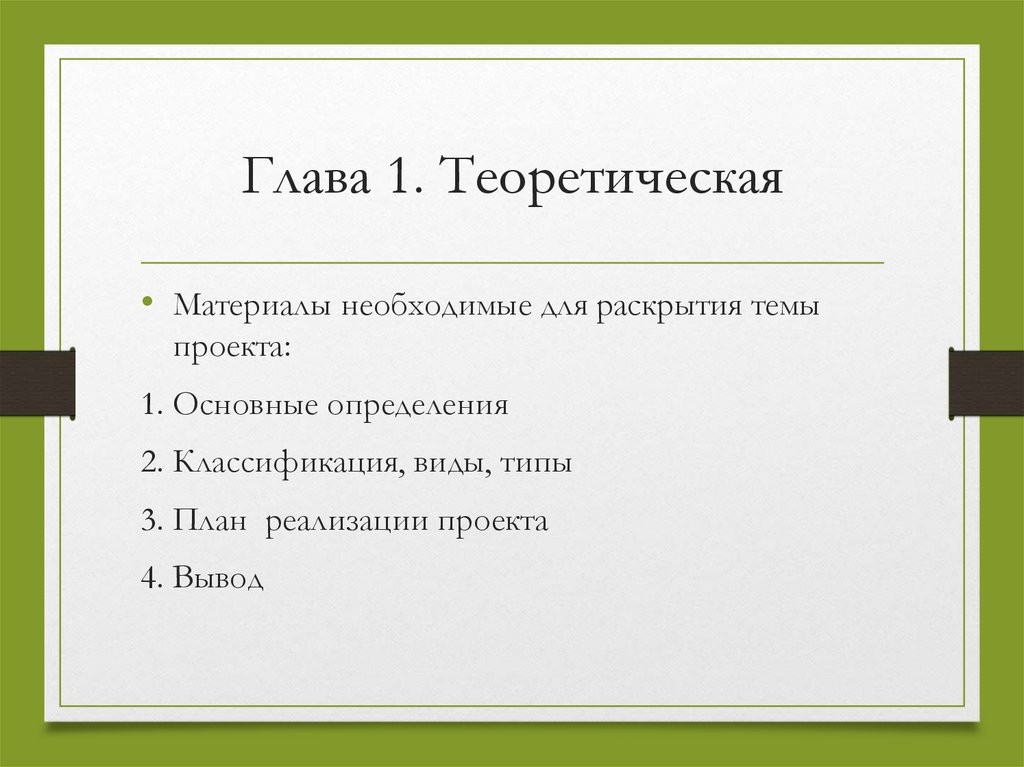 Глава 1. Теоретическая

• Материалы необходимые для раскрытия темы проекта:

1. Основные определения

2. Классификация, виды, типы

3. План реализации проекта

4. Вывод